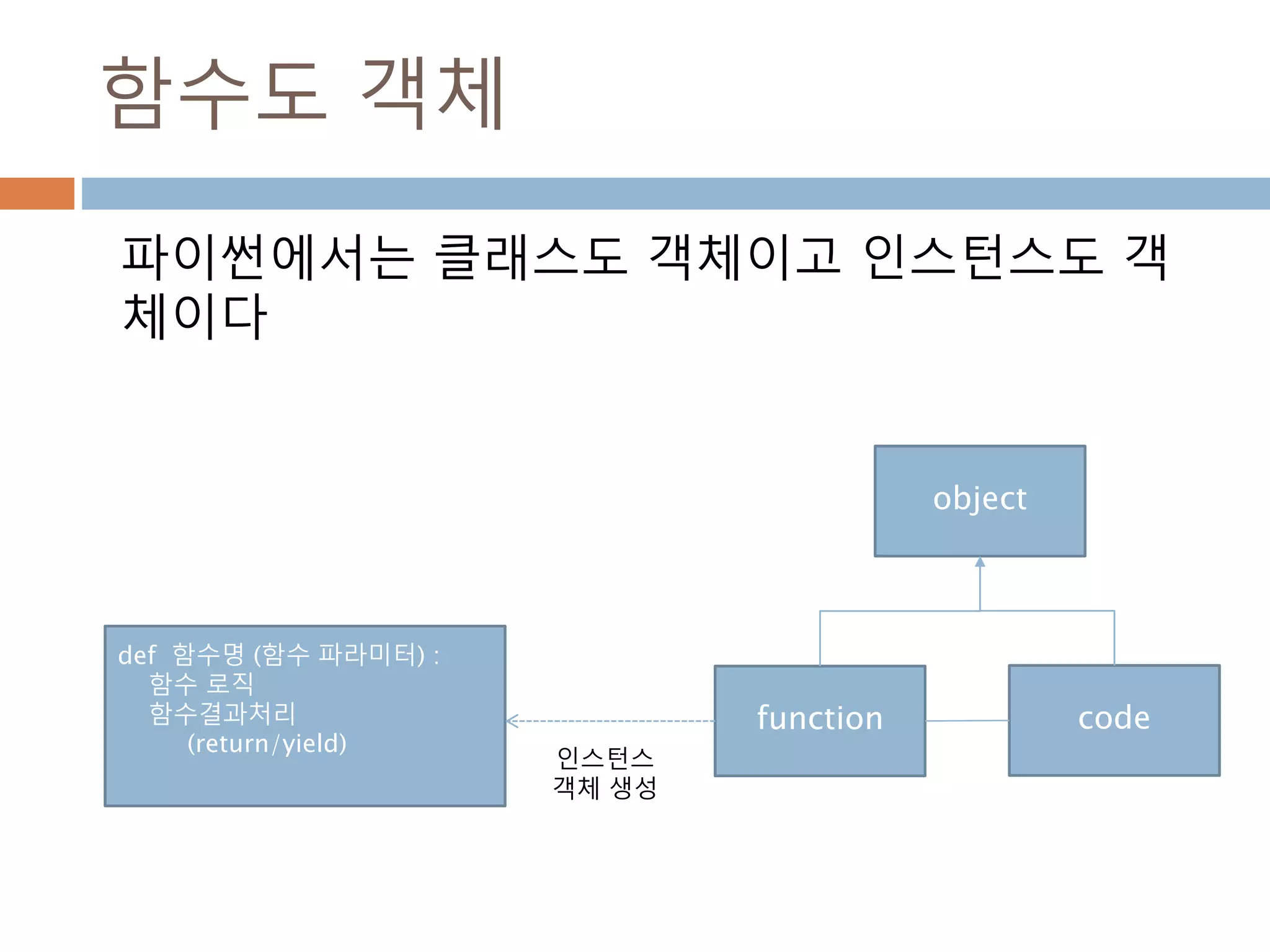 함수도 객체

파이썬에서는 클래스도 객체이고 인스턴스도 객체이다

object

def 함수명 (함수 파라미터) :
함수 로직
함수결과처리
(return/yield)

인스턴스
객체 생성

function

code